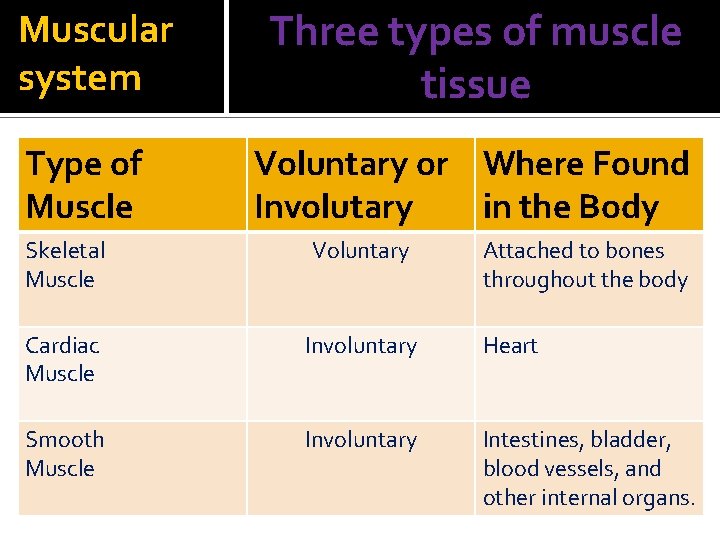 Muscular system

Three types of muscle tissue

| Type of Muscle | Voluntary or Involutary | Where Found in the Body |
|---|---|---|
| Skeletal Muscle | Voluntary | Attached to bones throughout the body |
| Cardiac Muscle | Involuntary | Heart |
| Smooth Muscle | Involuntary | Intestines, bladder, blood vessels, and other internal organs. |